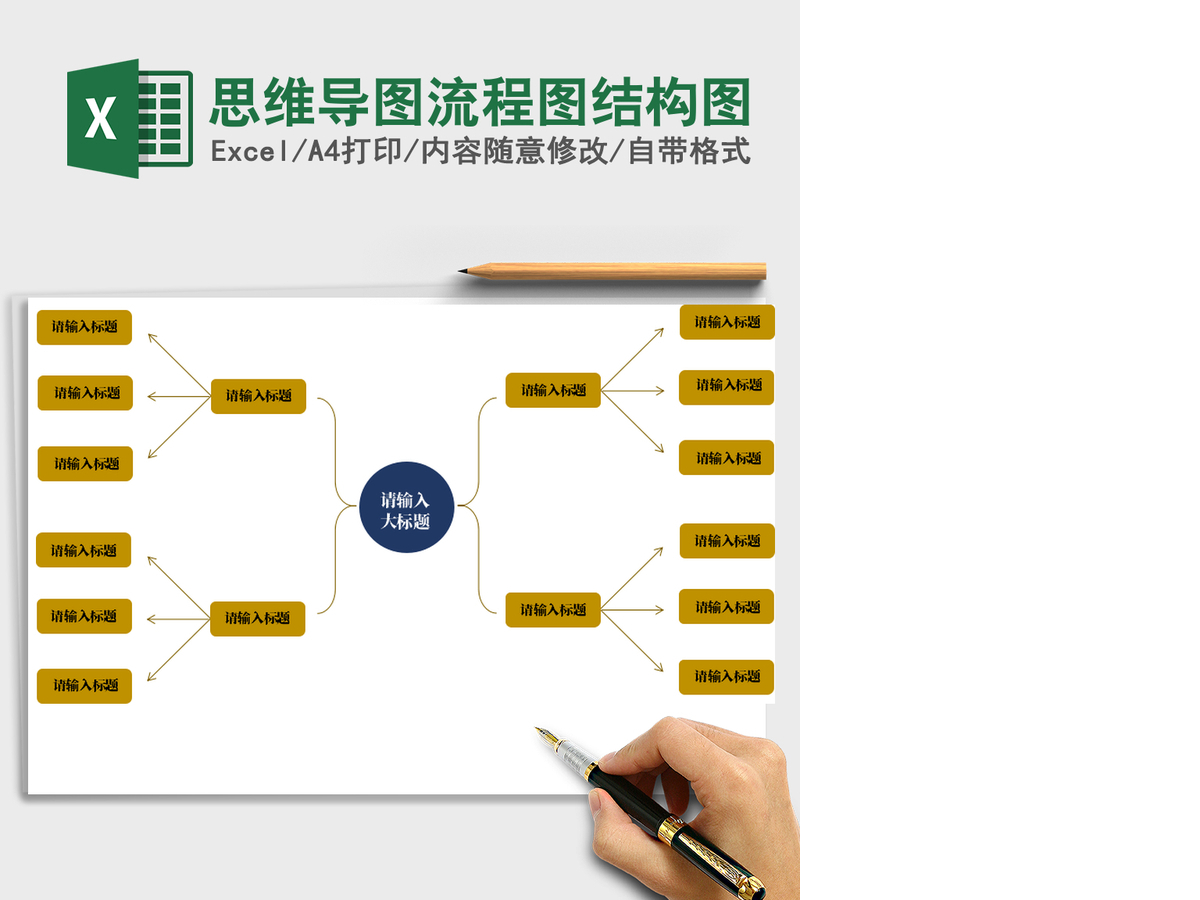 X

思维导图流程图结构图

Excel/A4打印/内容随意修改/自带格式

请输入标题

请输入标题

请输入标题

请输入标题

请输入标题

请输入标题

请输入标题

请输入标题

请输入大标题

请输入标题

请输入标题

请输入标题

请输入标题

请输入标题

请输入标题

请输入标题

请输入标题